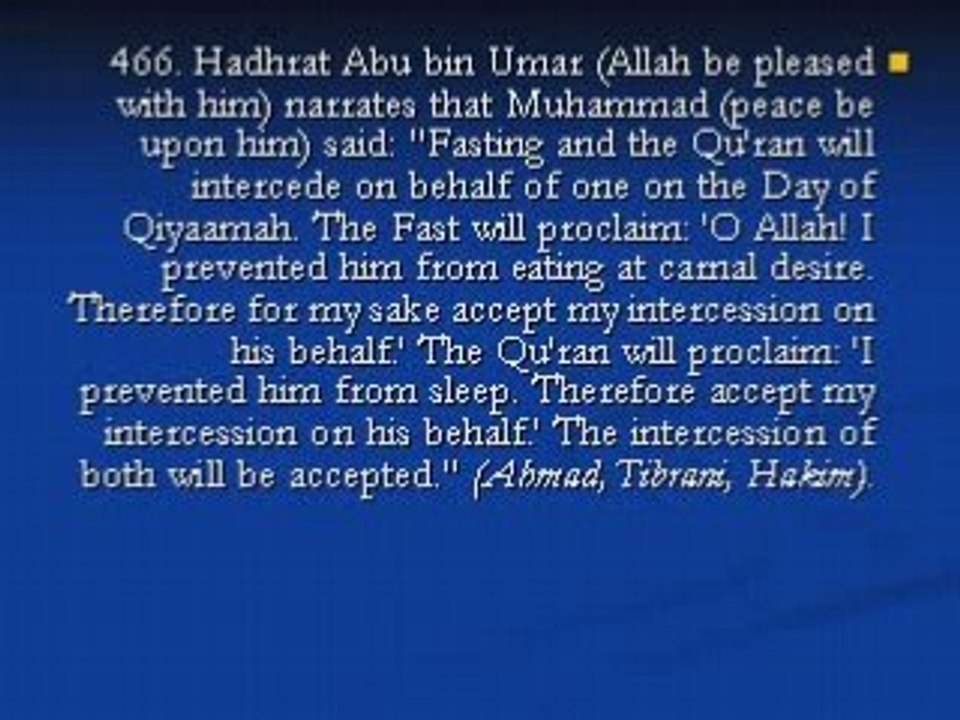 466. Hadhrat Abu bin Umar (Allah be pleased with him) narrates that Muhammad (peace be upon him) said: "Fasting and the Qu'ran will intercede on behalf of one on the Day of Qiyaamah. The Fast will proclaim: 'O Allah! I prevented him from eating at carnal desire. Therefore for my sake accept my intercession on his behalf.' The Qu'ran will proclaim: 'I prevented him from sleep. Therefore accept my intercession on his behalf.' The intercession of both will be accepted." (Ahmad, Tibrani, Hakim).